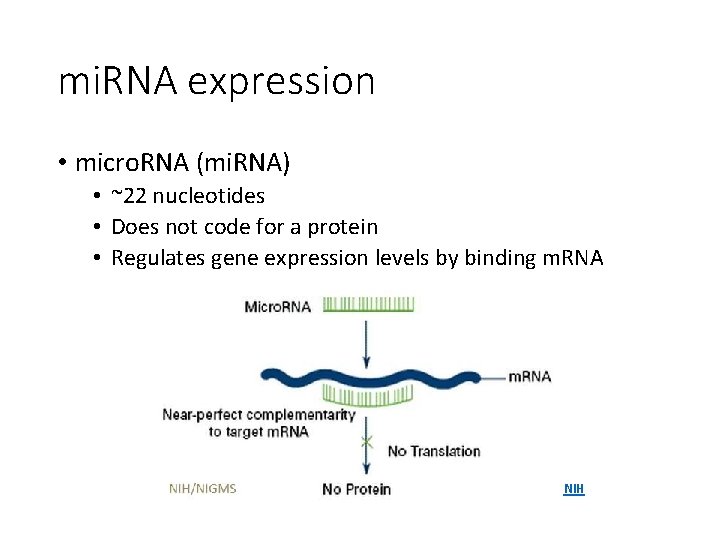 miRNA expression

• microRNA (miRNA)
  • ~22 nucleotides
  • Does not code for a protein
  • Regulates gene expression levels by binding mRNA

MicroRNA

mRNA

Near-perfect complementarity to target mRNA

No Translation

NIH/NIGMS

No Protein

NIH